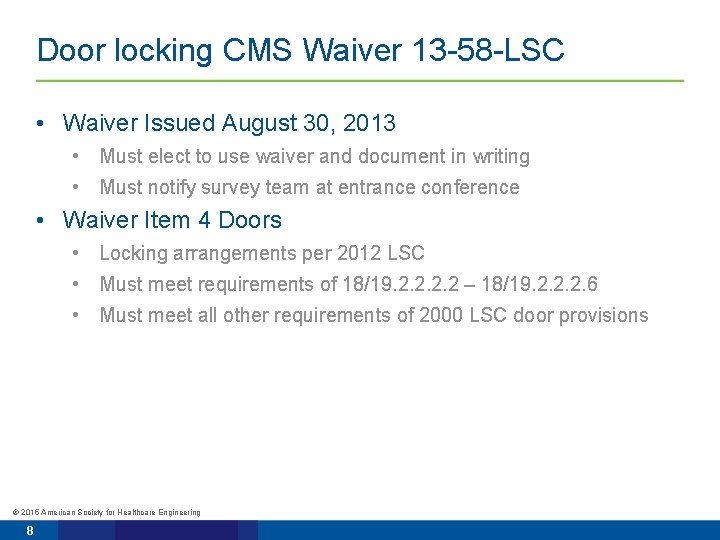 Door locking CMS Waiver 13-58-LSC

• Waiver Issued August 30, 2013
  • Must elect to use waiver and document in writing
  • Must notify survey team at entrance conference
• Waiver Item 4 Doors
  • Locking arrangements per 2012 LSC
  • Must meet requirements of 18/19.2.2.2.2 – 18/19.2.2.2.6
  • Must meet all other requirements of 2000 LSC door provisions

© 2016 American Society for Healthcare Engineering

8